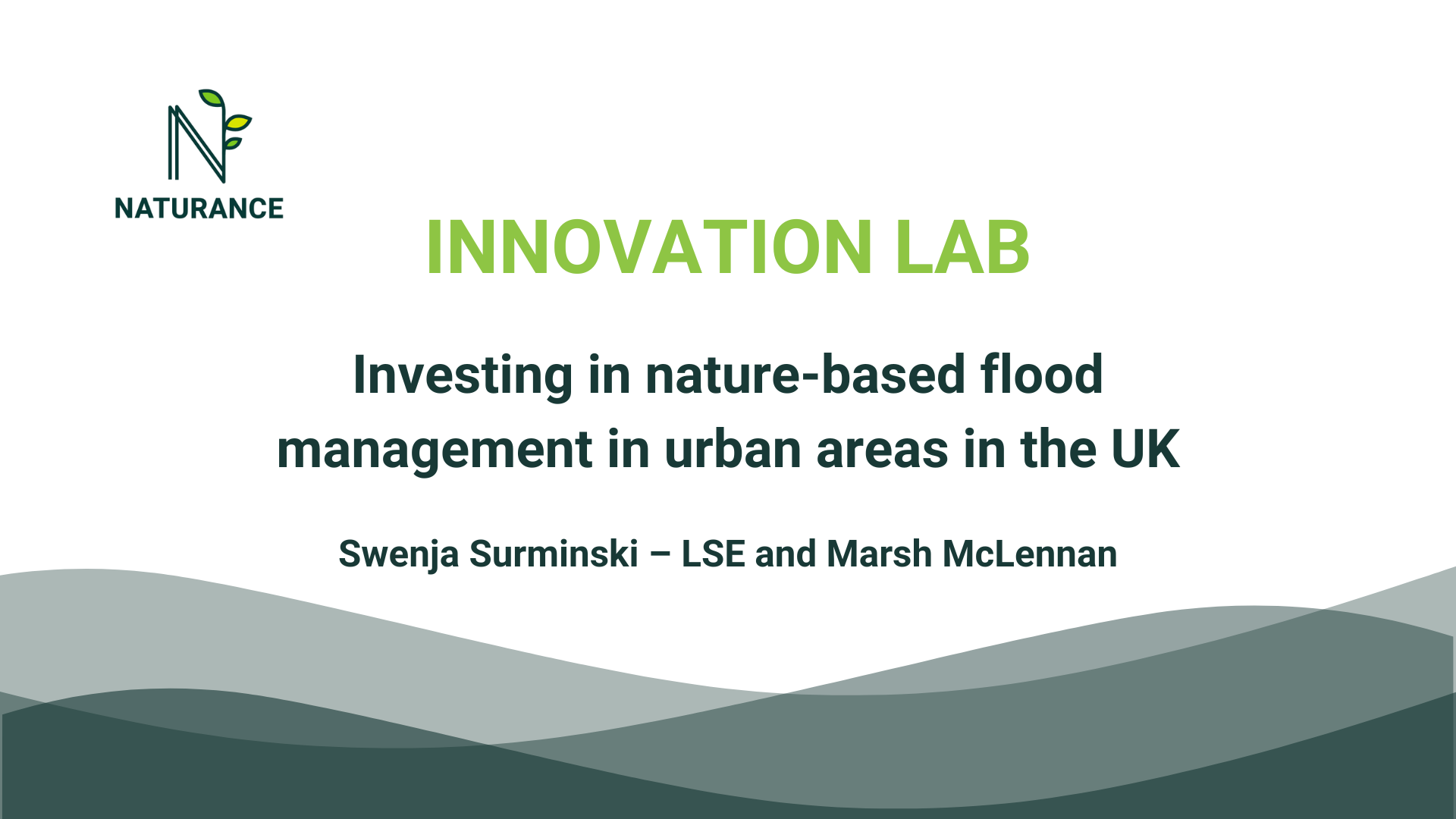 NATURANCE

INNOVATION LAB

Investing in nature-based flood management in urban areas in the UK

Swenja Surminski – LSE and Marsh McLennan